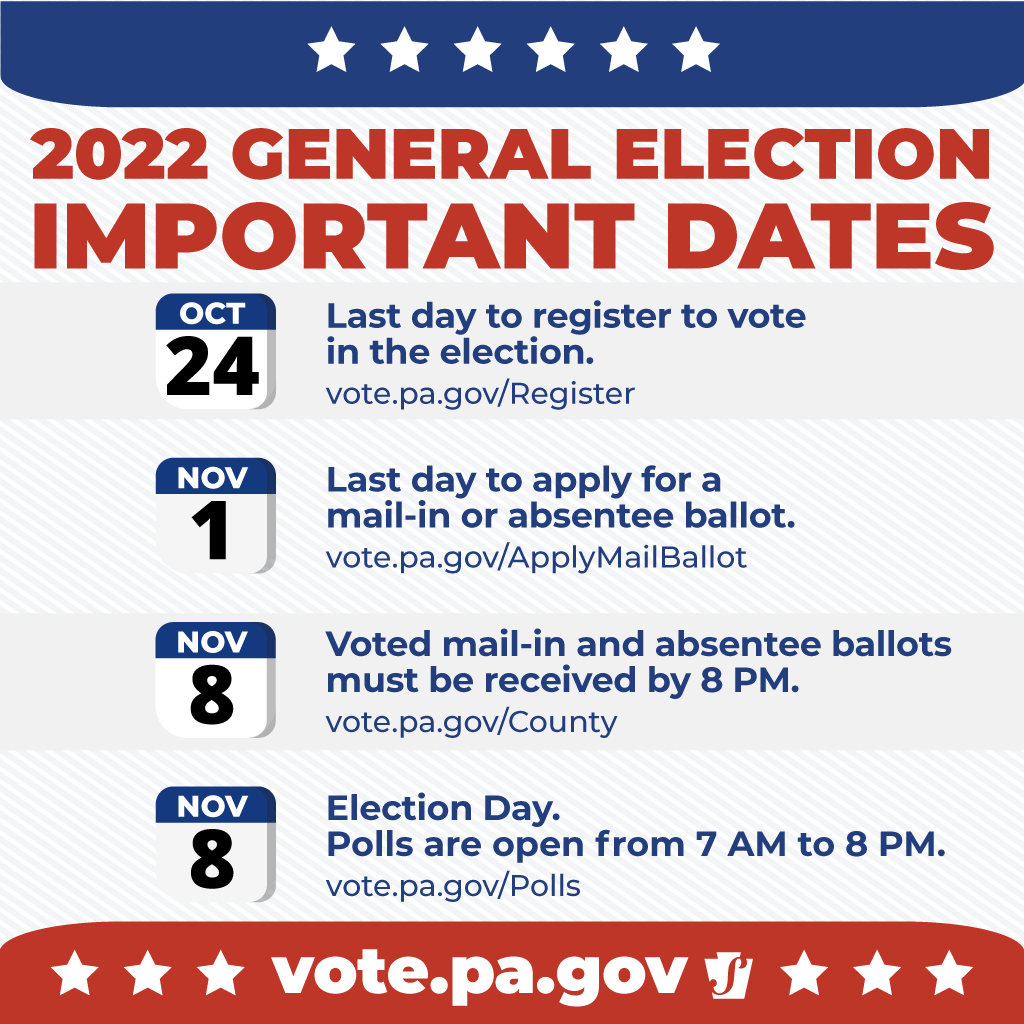 2022 GENERAL ELECTION
IMPORTANT DATES

OCT
24
Last day to register to vote in the election.
vote.pa.gov/Register

NOV
1
Last day to apply for a mail-in or absentee ballot.
vote.pa.gov/ApplyMailBallot

NOV
8
Voted mail-in and absentee ballots must be received by 8 PM.
vote.pa.gov/County

NOV
8
Election Day.
Polls are open from 7 AM to 8 PM.
vote.pa.gov/Polls

vote.pa.gov